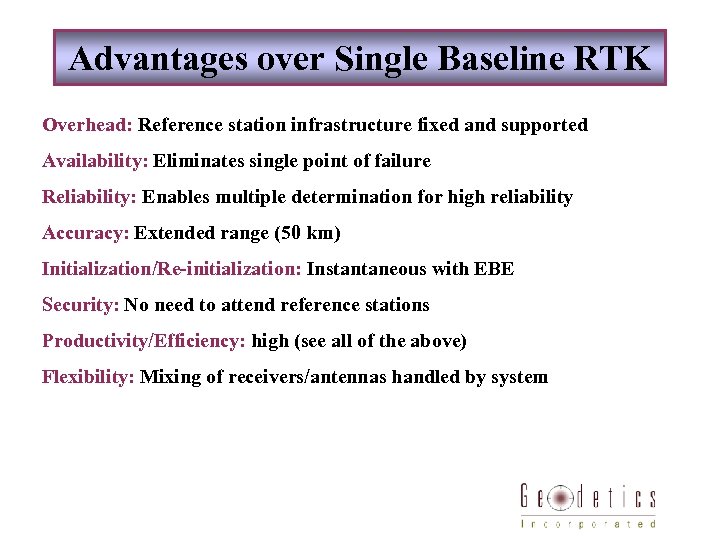 Advantages over Single Baseline RTK

Overhead: Reference station infrastructure fixed and supported

Availability: Eliminates single point of failure

Reliability: Enables multiple determination for high reliability

Accuracy: Extended range (50 km)

Initialization/Re-initialization: Instantaneous with EBE

Security: No need to attend reference stations

Productivity/Efficiency: high (see all of the above)

Flexibility: Mixing of receivers/antennas handled by system

Geodetics
Incorporated